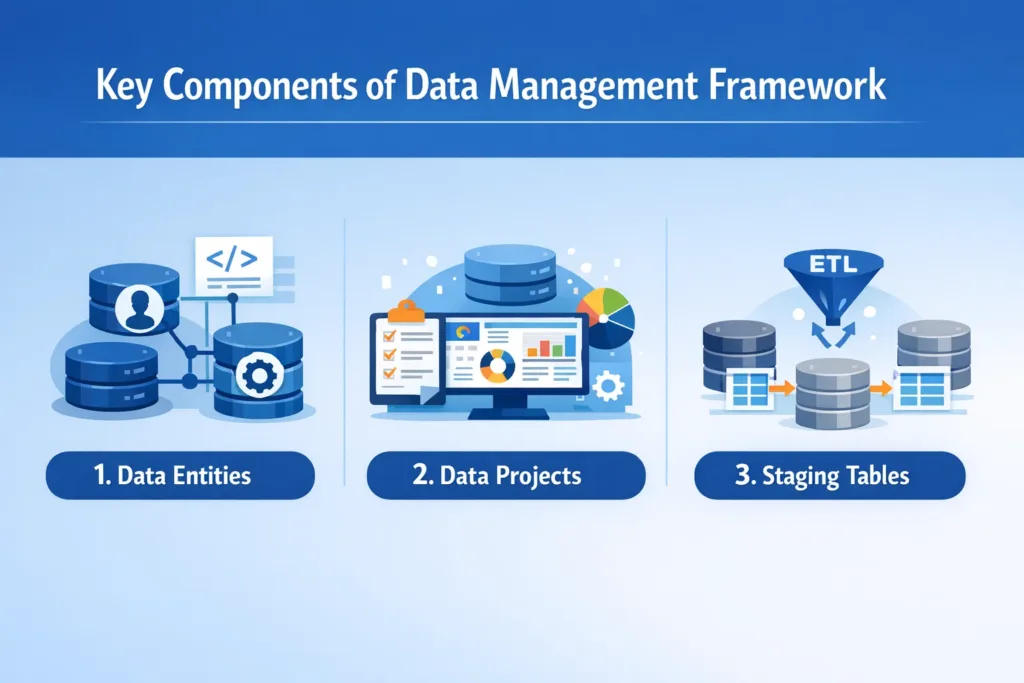 Key Components of Data Management Framework

</>

ETL

1. Data Entities

2. Data Projects

3. Staging Tables